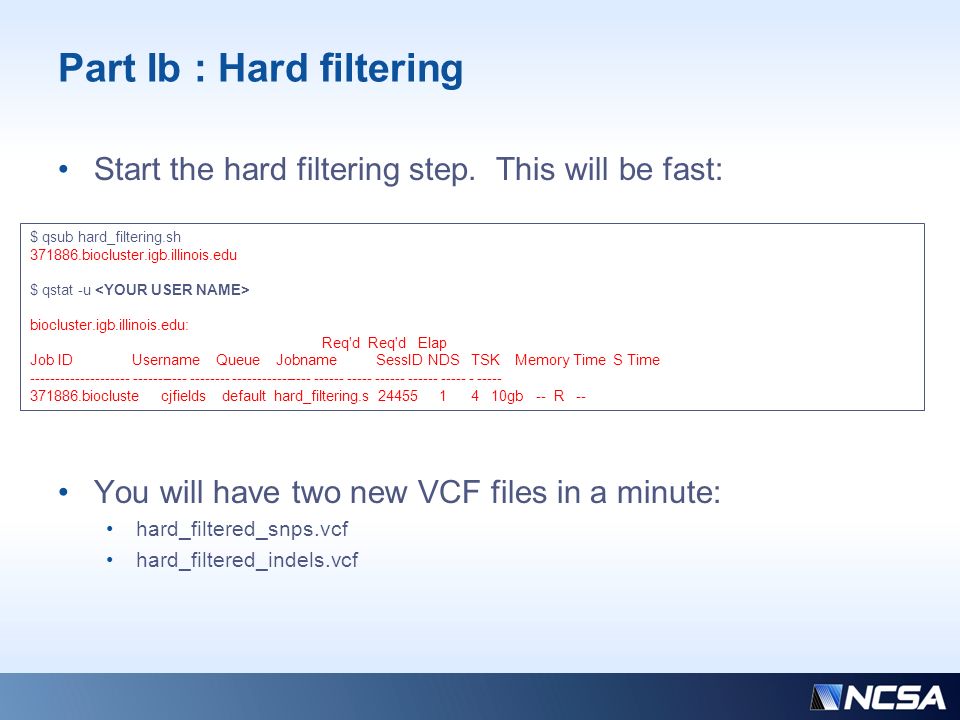 Part Ib : Hard filtering

• Start the hard filtering step. This will be fast:

$ qsub hard_filtering.sh
371886.biocluster.igb.illinois.edu

$ qstat -u <YOUR USER NAME>

biocluster.igb.illinois.edu:
Req'd Req'd Elap
Job ID Username Queue Jobname SessID NDS TSK Memory Time S Time
-------------------- ----------- -------- ---------------- ------ ----- ------ ------ ----- - -----
371886.biocluste cjfields default hard_filtering.s 24455 1 4 10gb -- R --

• You will have two new VCF files in a minute:
• hard_filtered_snps.vcf
• hard_filtered_indels.vcf

NCSA